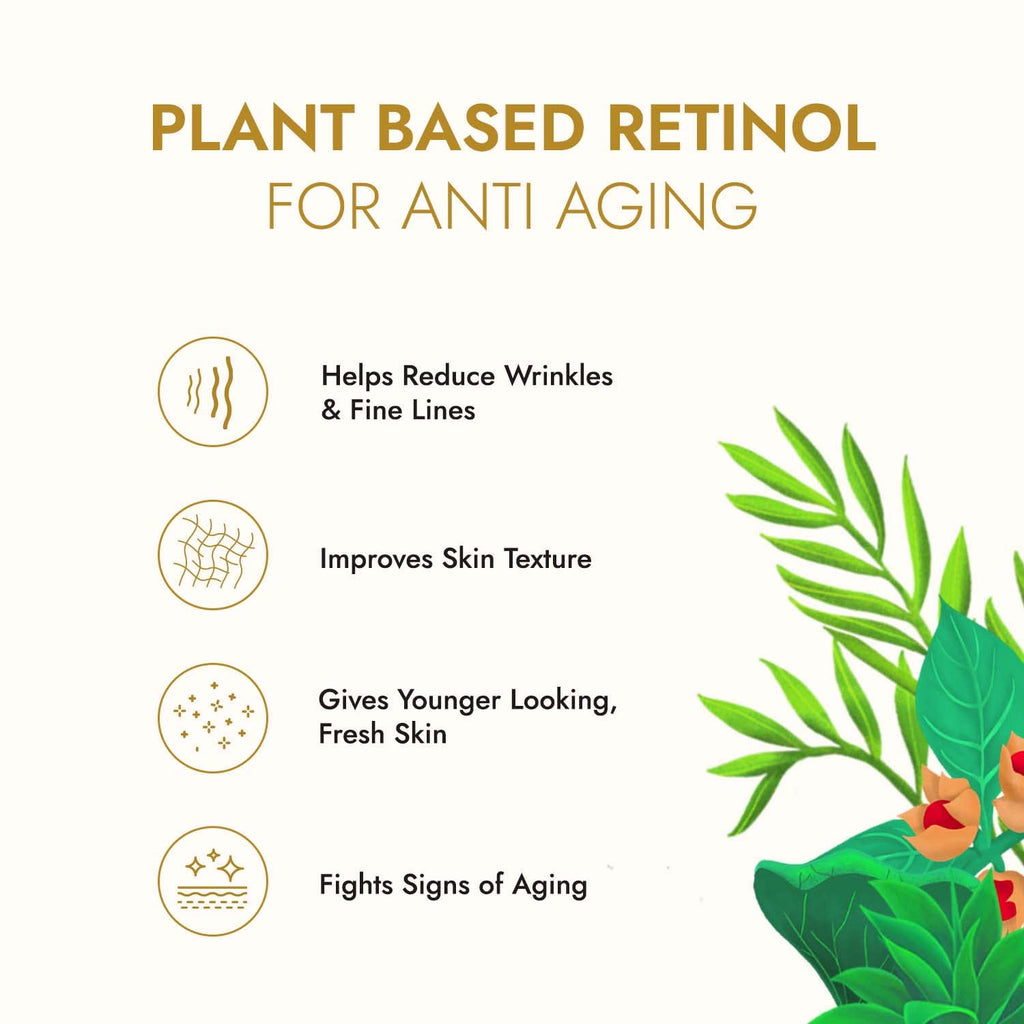 PLANT BASED RETINOL
FOR ANTI AGING

Helps Reduce Wrinkles & Fine Lines

Improves Skin Texture

Gives Younger Looking, Fresh Skin

Fights Signs of Aging